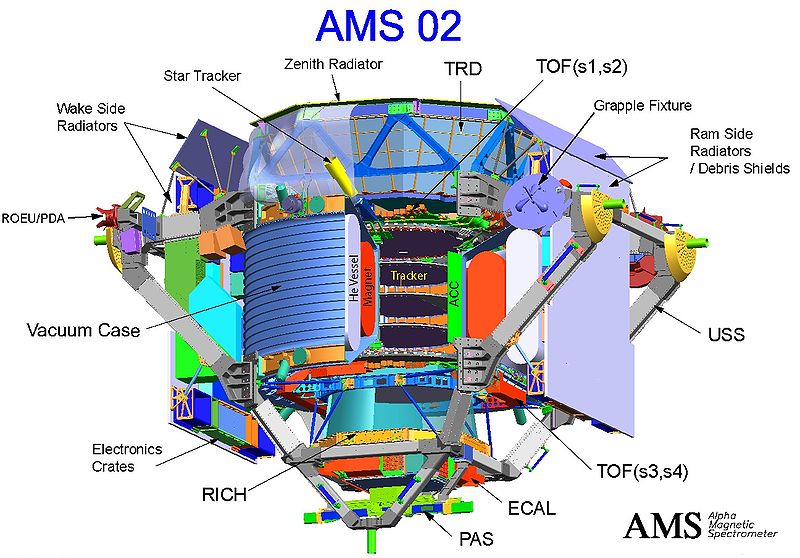 AMS 02

Zenith Radiator

Star Tracker

TRD

TOF(s1,s2)

Wake Side Radiators

Grapple Fixture

Ram Side Radiators / Debris Shields

ROEU/PDA

He Vessel

Magnet

Tracker

ACC

Vacuum Case

USS

Electronics Crates

RICH

TOF(s3,s4)

ECAL

PAS

AMS Alpha Magnetic Spectrometer